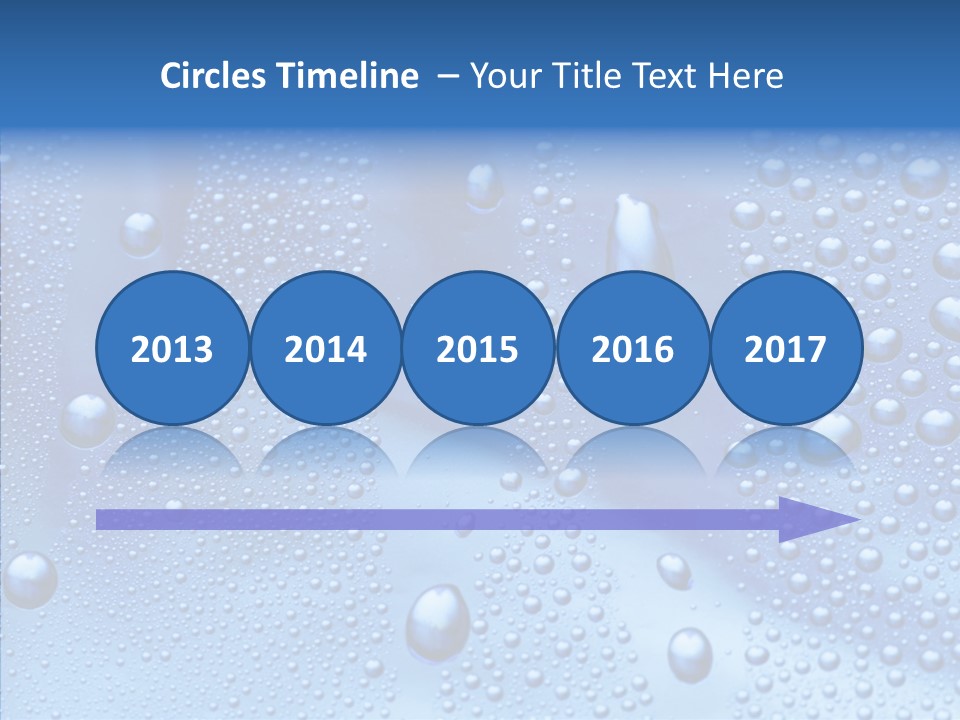 Circles Timeline – Your Title Text Here

2013 2014 2015 2016 2017